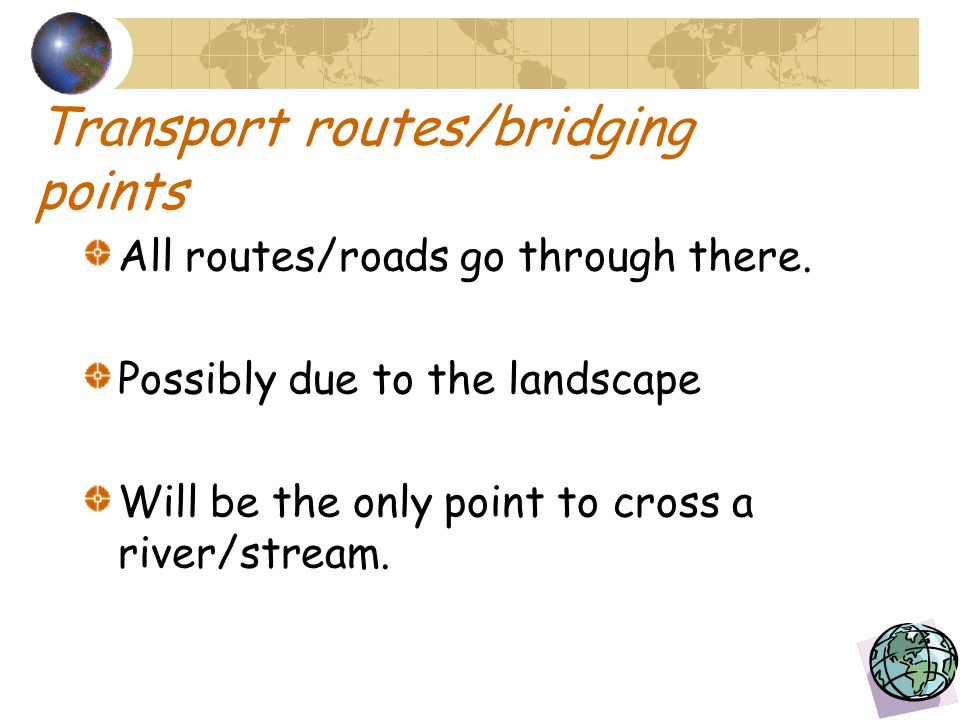 Transport routes/bridging points

All routes/roads go through there.

Possibly due to the landscape

Will be the only point to cross a river/stream.